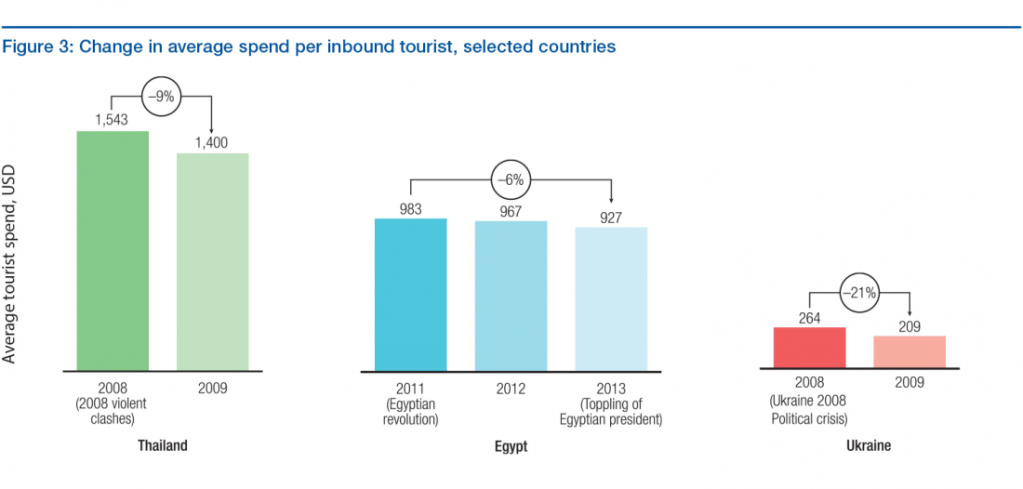 Figure 3: Change in average spend per inbound tourist, selected countries

Average tourist spend, USD

–9%

1,543

1,400

2008 (2008 violent clashes)

2009

Thailand

–6%

983

967

927

2011 (Egyptian revolution)

2012

2013 (Toppling of Egyptian president)

Egypt

–21%

264

209

2008 (Ukraine 2008 Political crisis)

2009

Ukraine